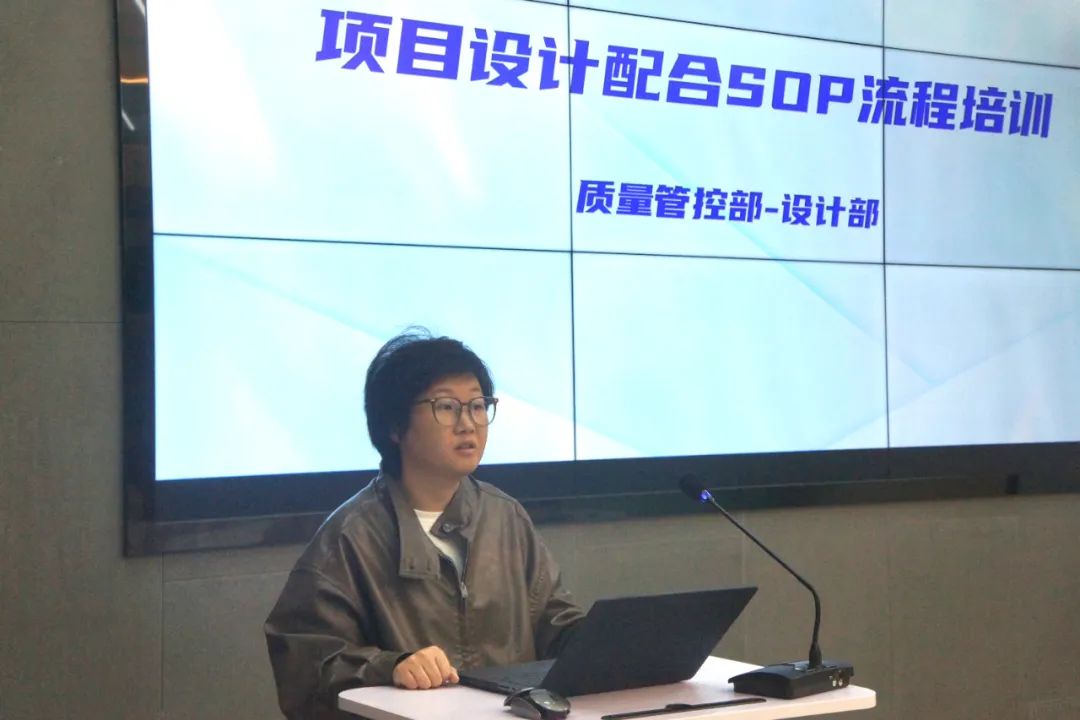 项目设计配合SOP流程培训

质量管控部-设计部